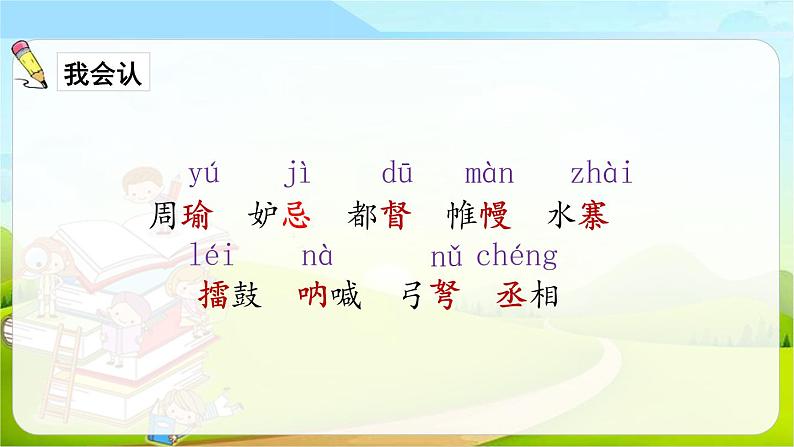 我会认

yú jì dū màn zhài
周瑜 妒忌 都督 帷幔 水寨

léi nà nǔ chéng
擂鼓 呐喊 弓弩 丞相